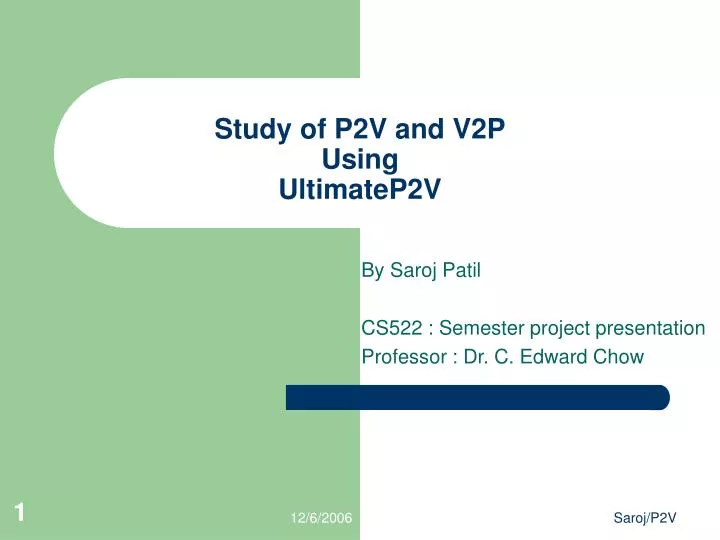 Study of P2V and V2P
Using
UltimateP2V

By Saroj Patil

CS522 : Semester project presentation
Professor : Dr. C. Edward Chow

1

12/6/2006

Saroj/P2V